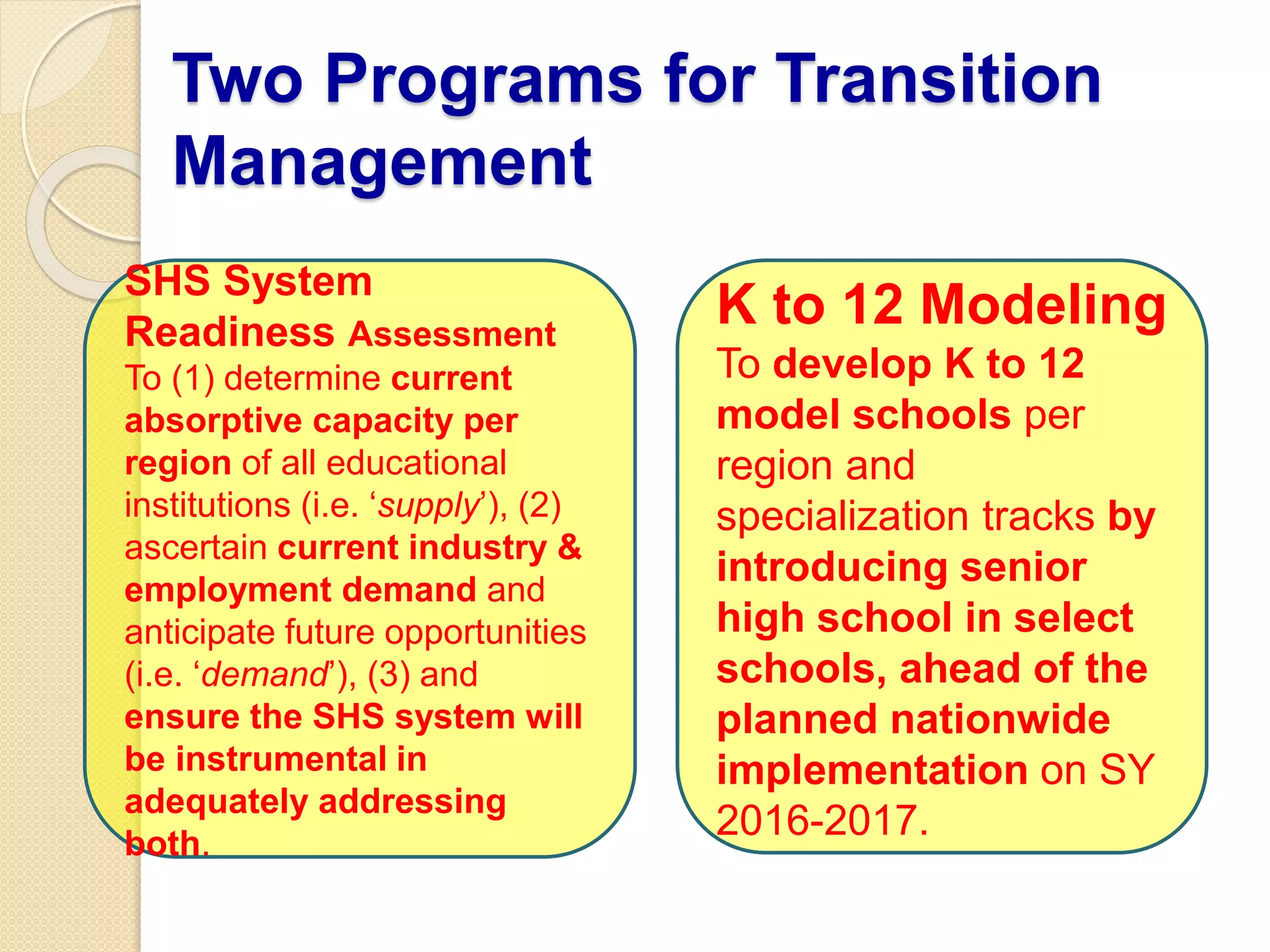 Two Programs for Transition Management

SHS System Readiness Assessment
To (1) determine current absorptive capacity per region of all educational institutions (i.e. ‘supply’), (2) ascertain current industry & employment demand and anticipate future opportunities (i.e. ‘demand’), (3) and ensure the SHS system will be instrumental in adequately addressing both.

K to 12 Modeling
To develop K to 12 model schools per region and specialization tracks by introducing senior high school in select schools, ahead of the planned nationwide implementation on SY 2016-2017.